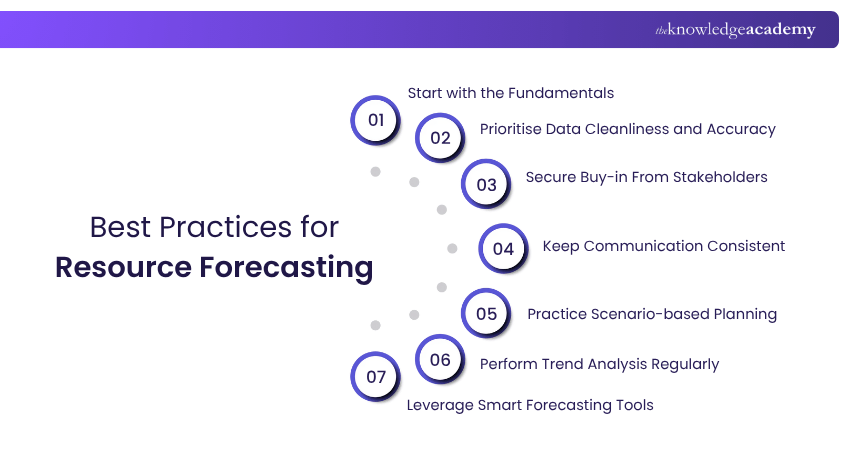 theknowledgeacademy

Best Practices for
Resource Forecasting

01 Start with the Fundamentals

02 Prioritise Data Cleanliness and Accuracy

03 Secure Buy-in From Stakeholders

04 Keep Communication Consistent

05 Practice Scenario-based Planning

06 Perform Trend Analysis Regularly

07 Leverage Smart Forecasting Tools